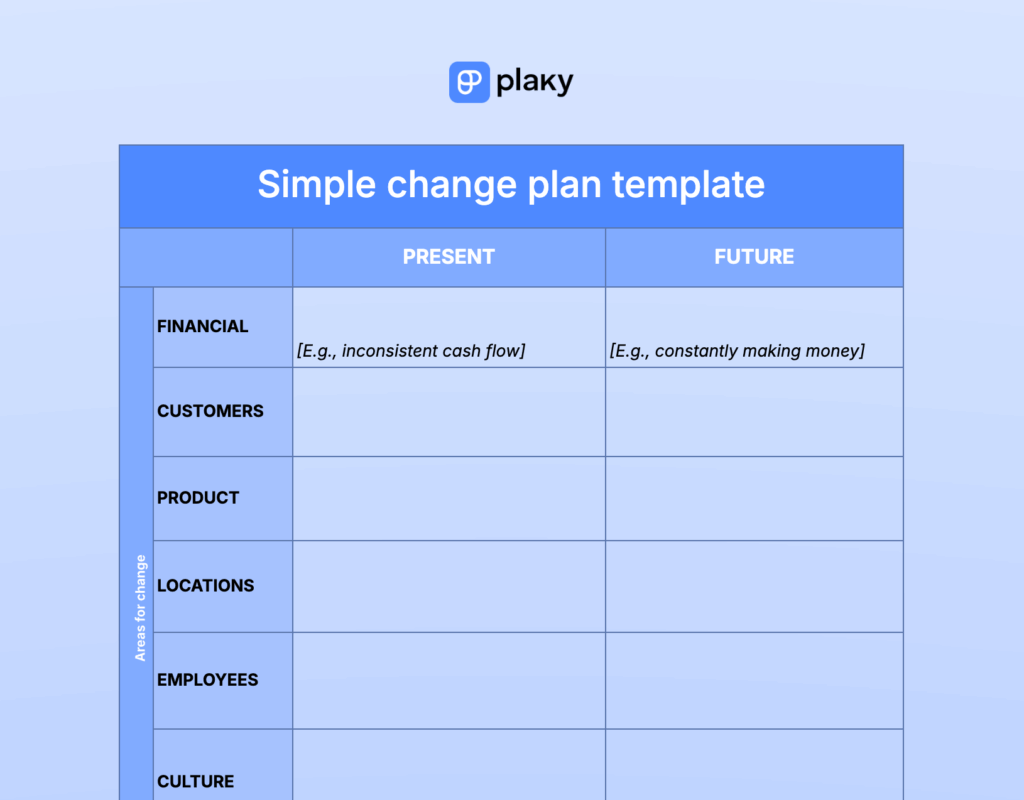 plaky

Simple change plan template

| | | PRESENT | FUTURE |
|---|---|---|---|
| Areas for change | FINANCIAL | [E.g., inconsistent cash flow] | [E.g., constantly making money] |
| | CUSTOMERS | | |
| | PRODUCT | | |
| | LOCATIONS | | |
| | EMPLOYEES | | |
| | CULTURE | | |